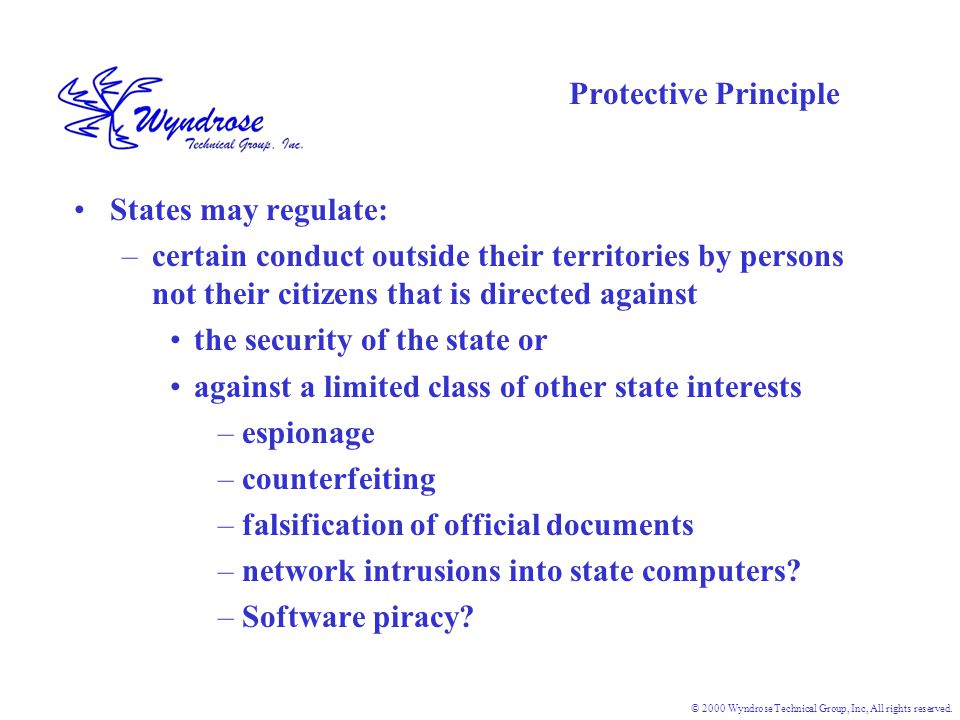 Wyndrose Technical Group, Inc.

Protective Principle

• States may regulate:
– certain conduct outside their territories by persons not their citizens that is directed against
• the security of the state or
• against a limited class of other state interests
– espionage
– counterfeiting
– falsification of official documents
– network intrusions into state computers?
– Software piracy?

© 2000 Wyndrose Technical Group, Inc, All rights reserved.